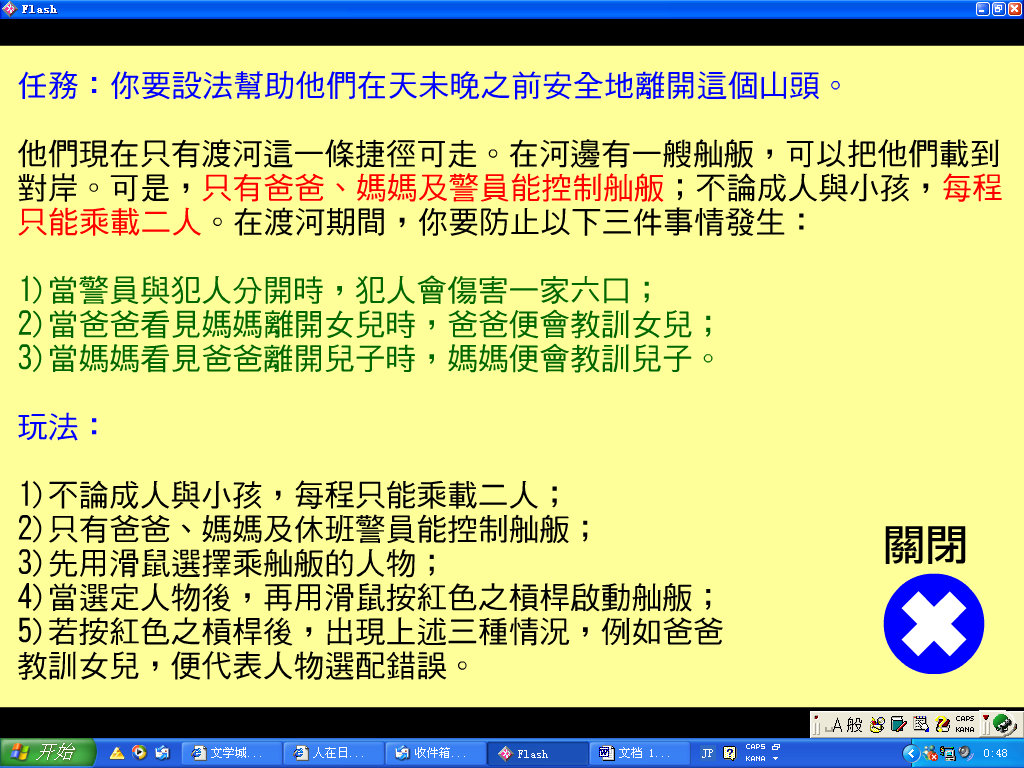 Flash

任務：你要設法幫助他們在天未晚之前安全地離開這個山頭。

他們現在只有渡河這一條捷徑可走。在河邊有一艘舢舨，可以把他們載到對岸。可是，只有爸爸、媽媽及警員能控制舢舨；不論成人與小孩，每程只能乘載二人。在渡河期間，你要防止以下三件事情發生：

1)當警員與犯人分開時，犯人會傷害一家六口；
2)當爸爸看見媽媽離開女兒時，爸爸便會教訓女兒；
3)當媽媽看見爸爸離開兒子時，媽媽便會教訓兒子。

玩法：

1)不論成人與小孩，每程只能乘載二人；
2)只有爸爸、媽媽及休班警員能控制舢舨；
3)先用滑鼠選擇乘舢舨的人物；
4)當選定人物後，再用滑鼠按紅色之槓桿啟動舢舨；
5)若按紅色之槓桿後，出現上述三種情況，例如爸爸教訓女兒，便代表人物選配錯誤。

關閉

A 般 CAPS KANA

开始 文学城... 人在日... 收件箱... Flash 文档 1... JP CAPS KANA 0:48